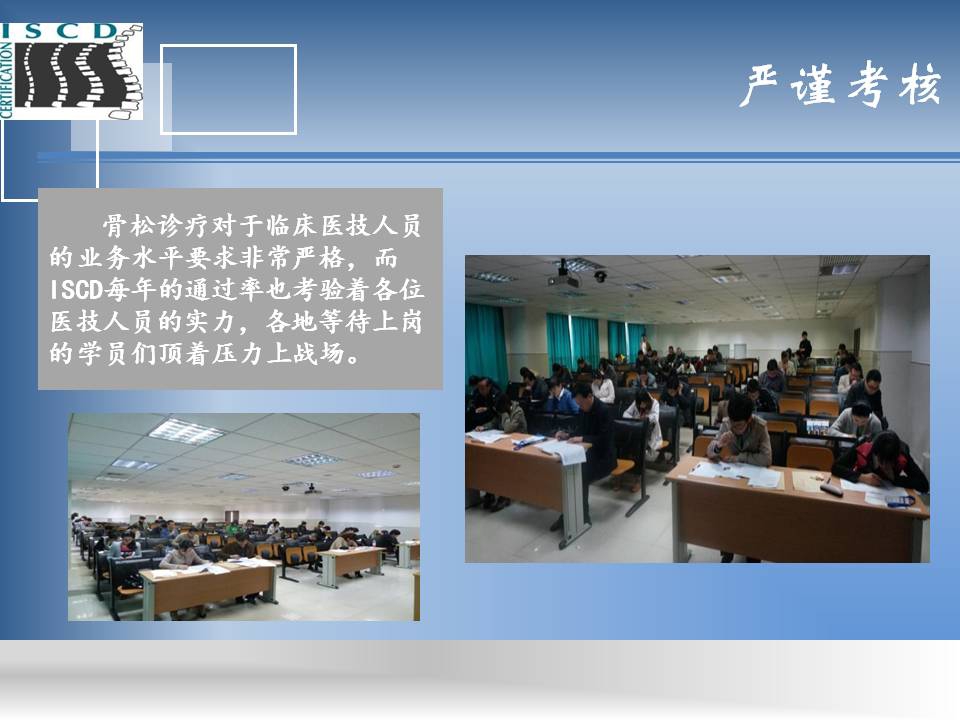 ISCD
CERTIFICATION

严谨考核

骨松诊疗对于临床医技人员的业务水平要求非常严格，而ISCD每年的通过率也考验着各位医技人员的实力，各地等待上岗的学员们顶着压力上战场。